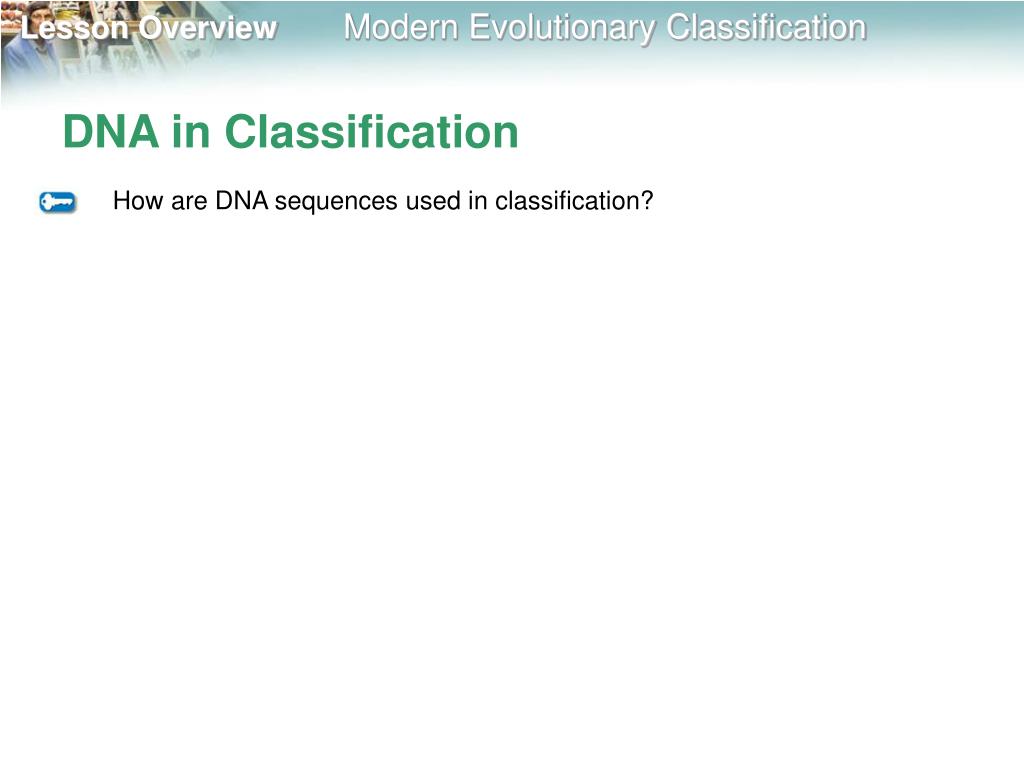 Lesson Overview Modern Evolutionary Classification

DNA in Classification

How are DNA sequences used in classification?